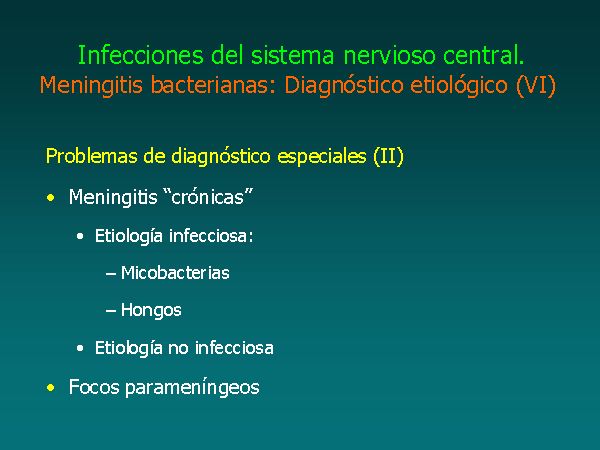 Infecciones del sistema nervioso central.
Meningitis bacterianas: Diagnóstico etiológico (VI)

Problemas de diagnóstico especiales (II)

• Meningitis “crónicas”

• Etiología infecciosa:

– Micobacterias

– Hongos

• Etiología no infecciosa

• Focos parameníngeos